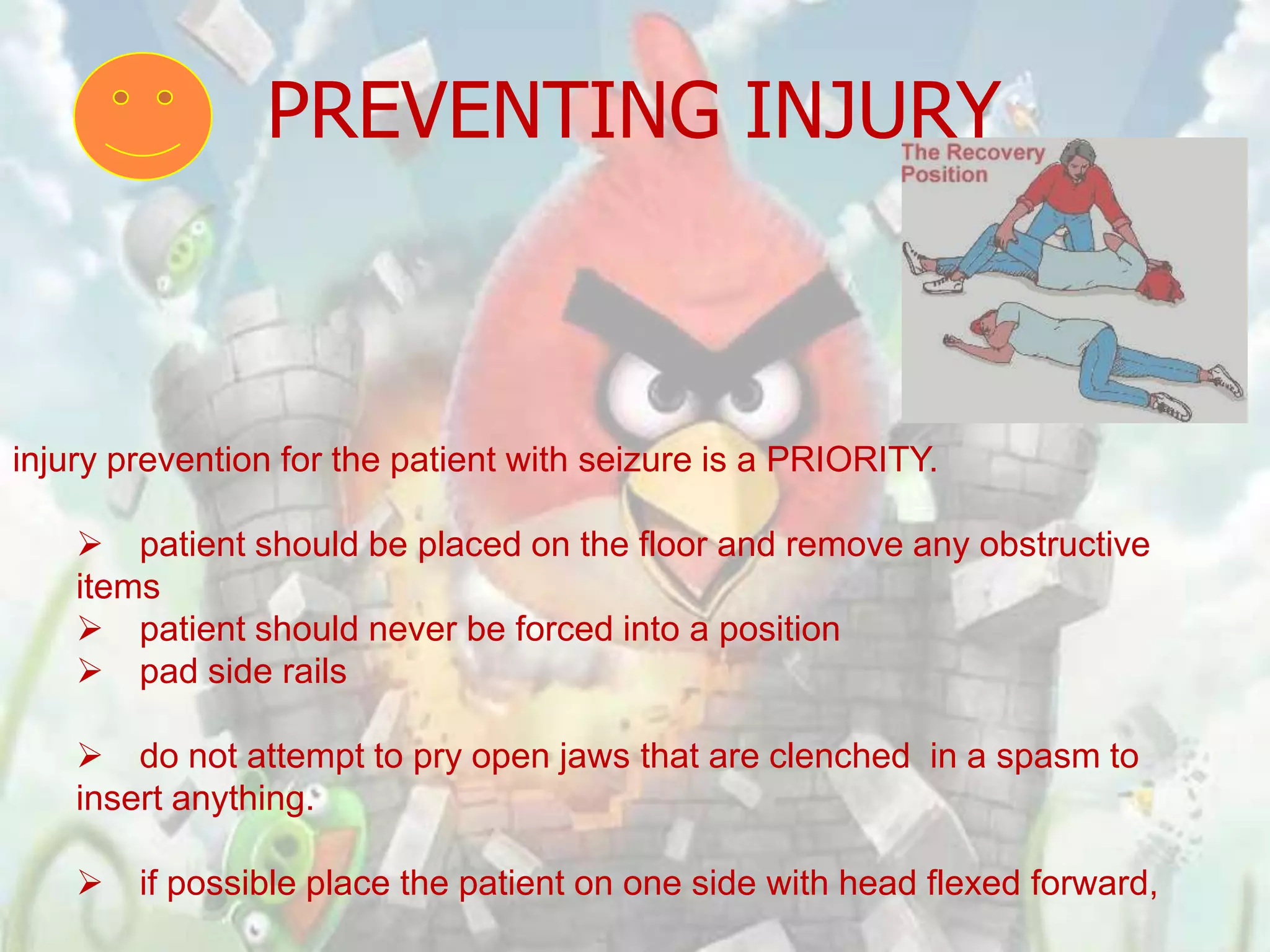 PREVENTING INJURY

The Recovery Position

injury prevention for the patient with seizure is a PRIORITY.

➢ patient should be placed on the floor and remove any obstructive items
➢ patient should never be forced into a position
➢ pad side rails

➢ do not attempt to pry open jaws that are clenched in a spasm to insert anything.

➢ if possible place the patient on one side with head flexed forward,